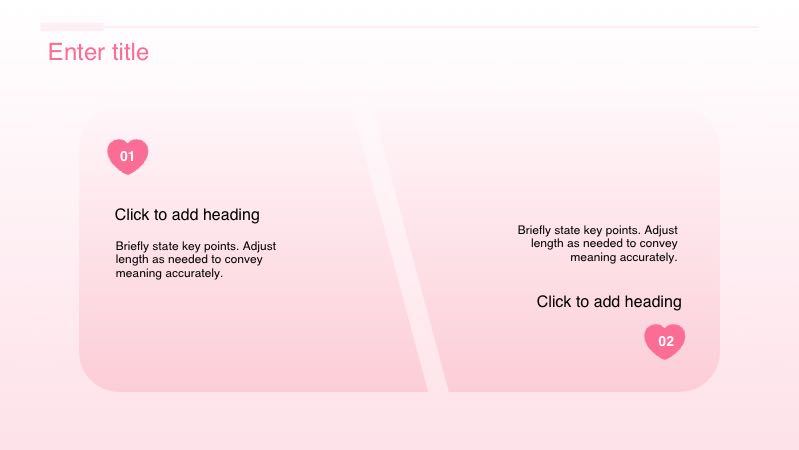 Enter title

01

Click to add heading

Briefly state key points. Adjust length as needed to convey meaning accurately.

Briefly state key points. Adjust length as needed to convey meaning accurately.

Click to add heading

02